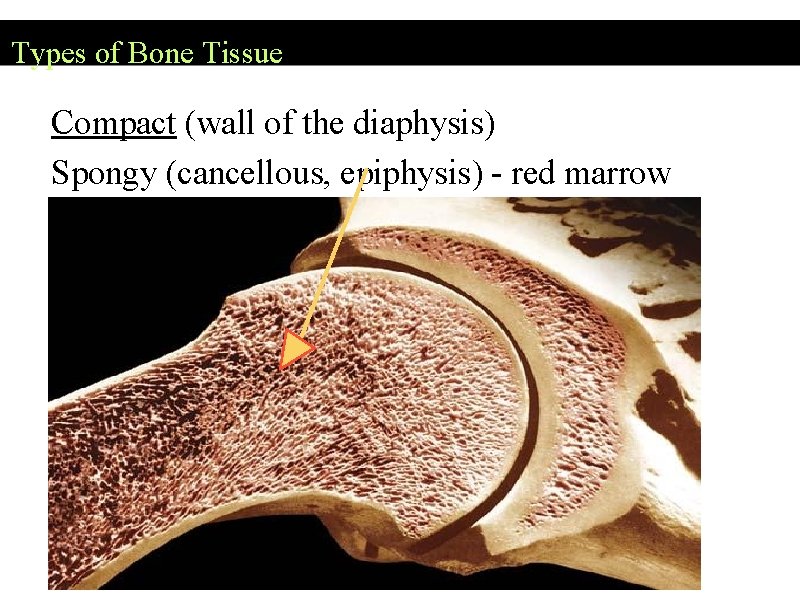 Types of Bone Tissue

Compact (wall of the diaphysis)

Spongy (cancellous, epiphysis) - red marrow